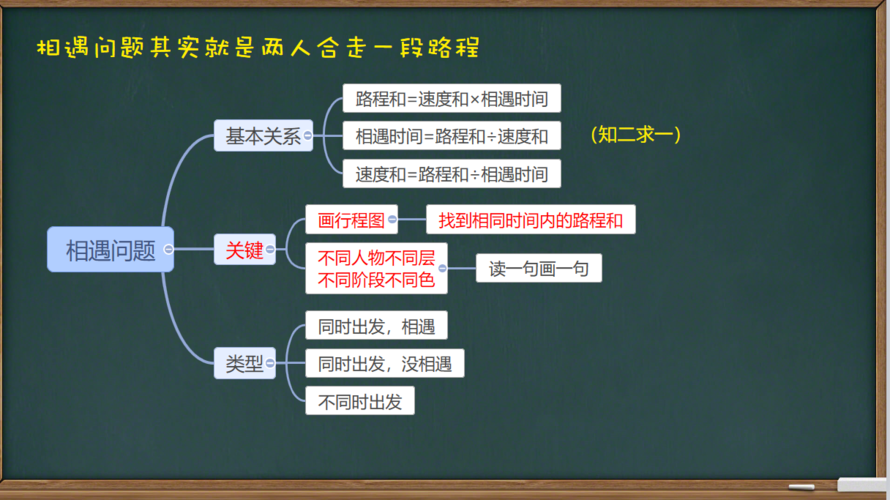 相遇问题其实就是两人合走一段路程

相遇问题

基本关系

路程和=速度和×相遇时间

相遇时间=路程和÷速度和

速度和=路程和÷相遇时间

(知二求一)

关键

画行程图

找到相同时间内的路程和

不同人物不同层
不同阶段不同色

读一句画一句

类型

同时出发，相遇

同时出发，没相遇

不同时出发